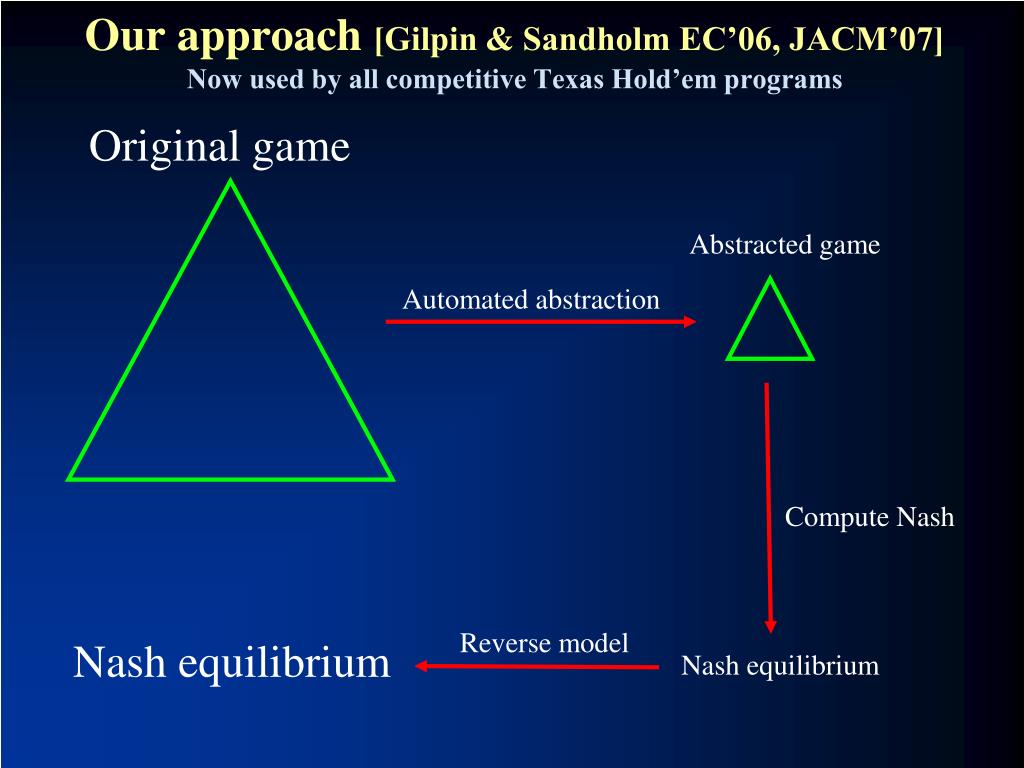 Our approach [Gilpin & Sandholm EC’06, JACM’07]
Now used by all competitive Texas Hold’em programs

Original game

Abstracted game

Automated abstraction

Compute Nash

Reverse model

Nash equilibrium

Nash equilibrium